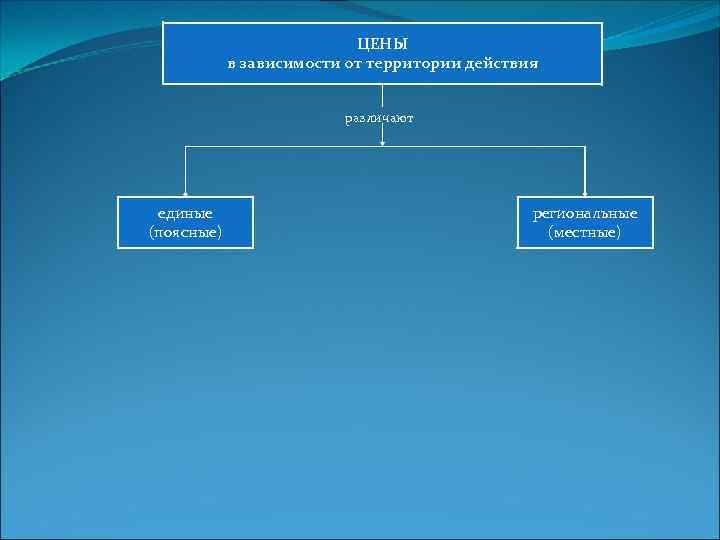 ЦЕНЫ
в зависимости от территории действия

различают

единые
(поясные)

региональные
(местные)